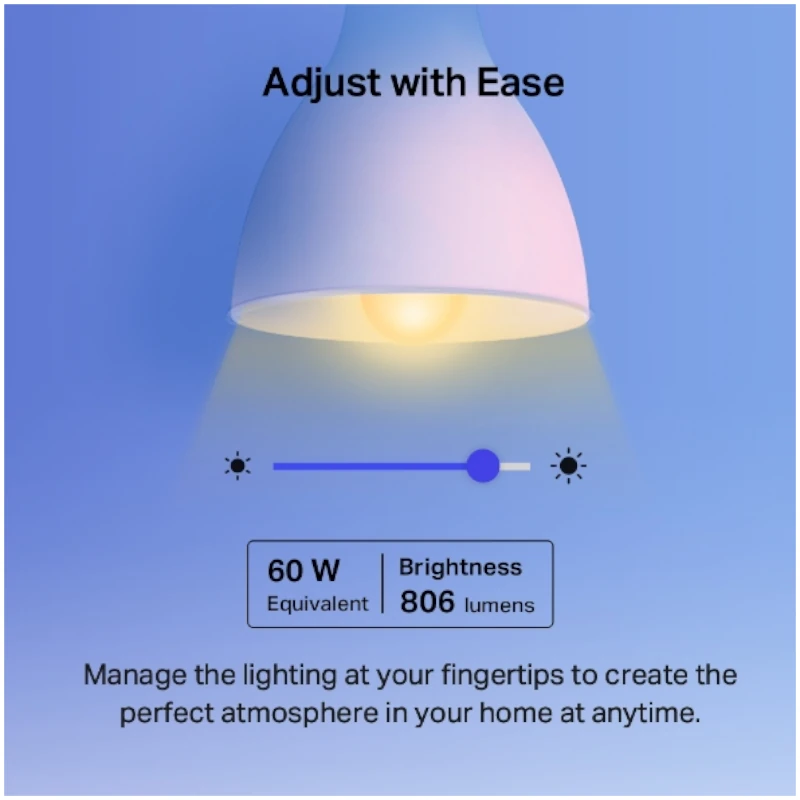 Adjust with Ease

60 W
Equivalent

Brightness
806 lumens

Manage the lighting at your fingertips to create the perfect atmosphere in your home at anytime.